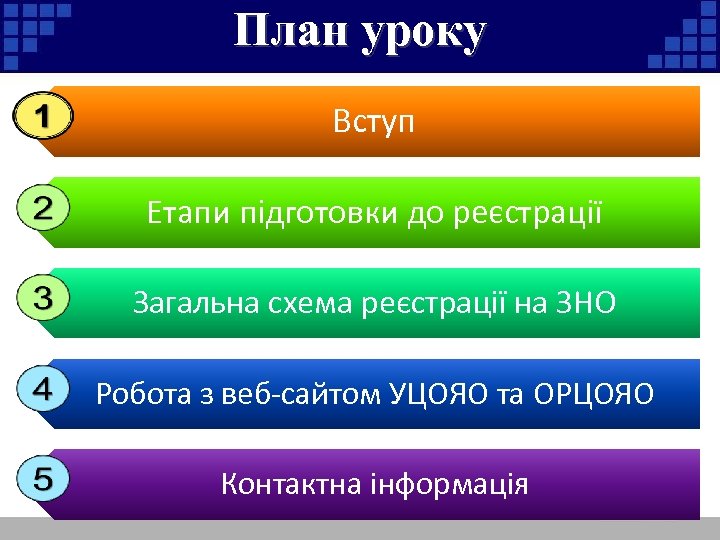 План уроку

1 Вступ

2 Етапи підготовки до реєстрації

3 Загальна схема реєстрації на ЗНО

4 Робота з веб-сайтом УЦОЯО та ОРЦОЯО

5 Контактна інформація